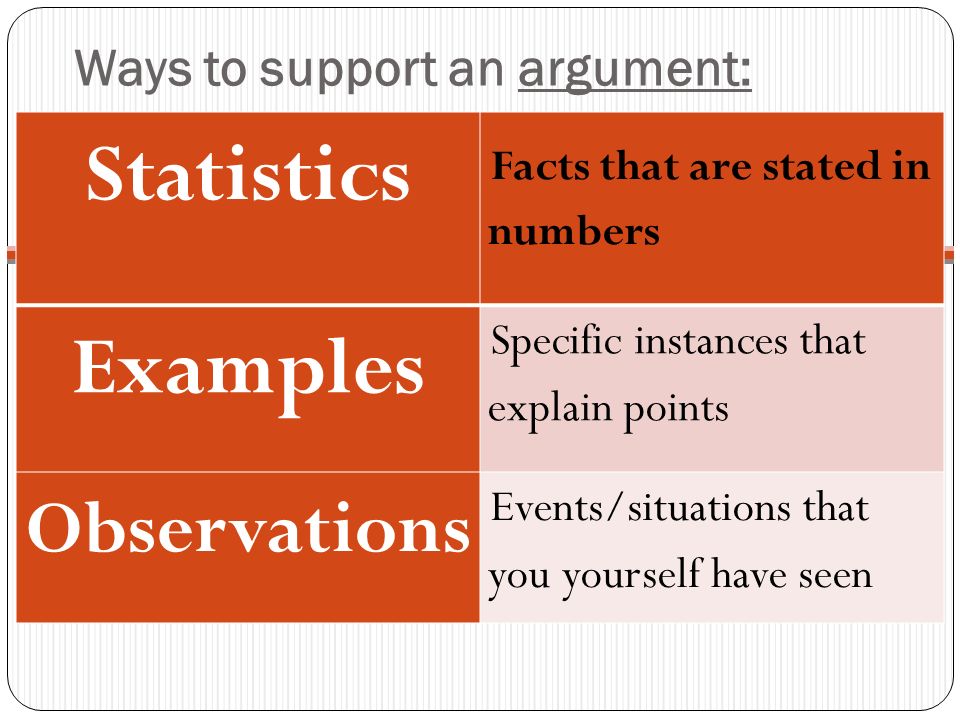 Ways to support an argument:

| Statistics | Facts that are stated in numbers |
|---|---|
| Examples | Specific instances that explain points |
| Observations | Events/situations that you yourself have seen |